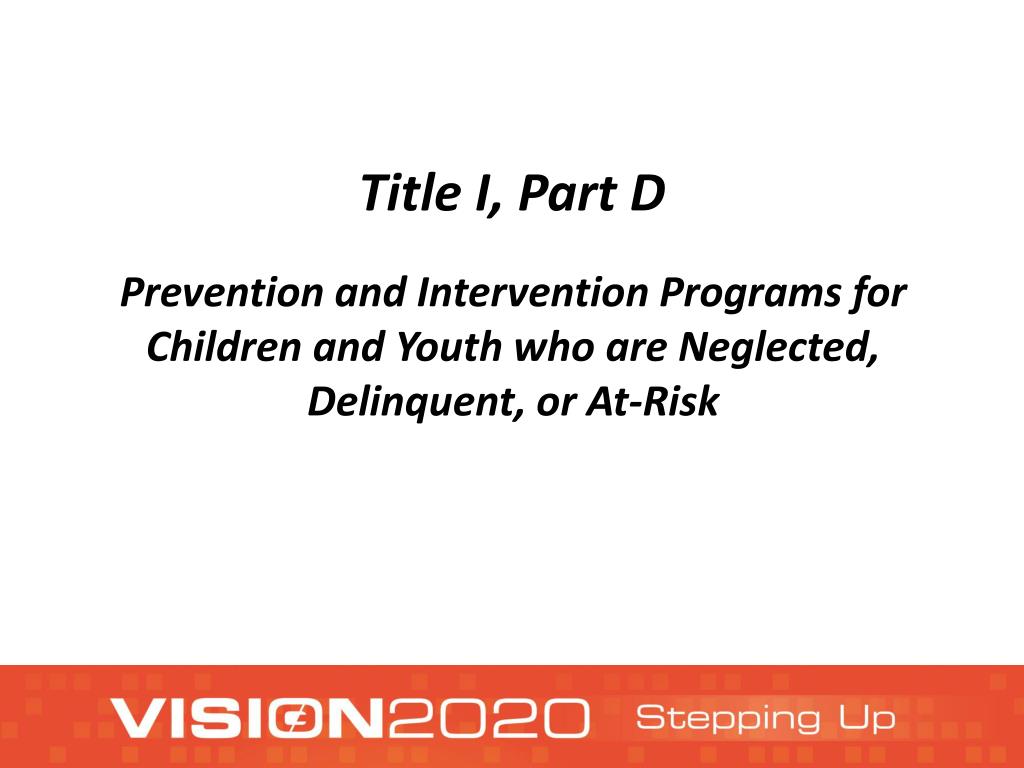 Title I, Part D

Prevention and Intervention Programs for Children and Youth who are Neglected, Delinquent, or At-Risk

VISION2020 Stepping Up